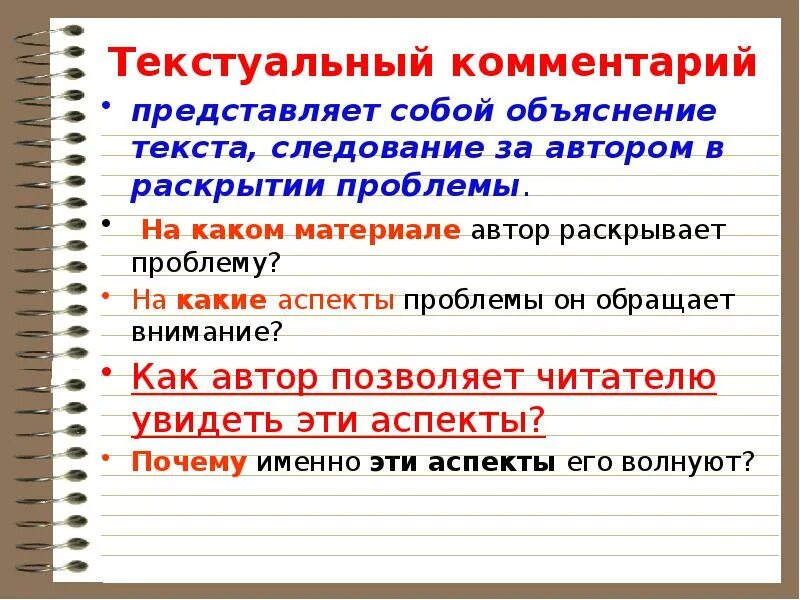 Текстуальный комментарий

• представляет собой объяснение текста, следование за автором в раскрытии проблемы.

• На каком материале автор раскрывает проблему?

• На какие аспекты проблемы он обращает внимание?

• Как автор позволяет читателю увидеть эти аспекты?

• Почему именно эти аспекты его волнуют?